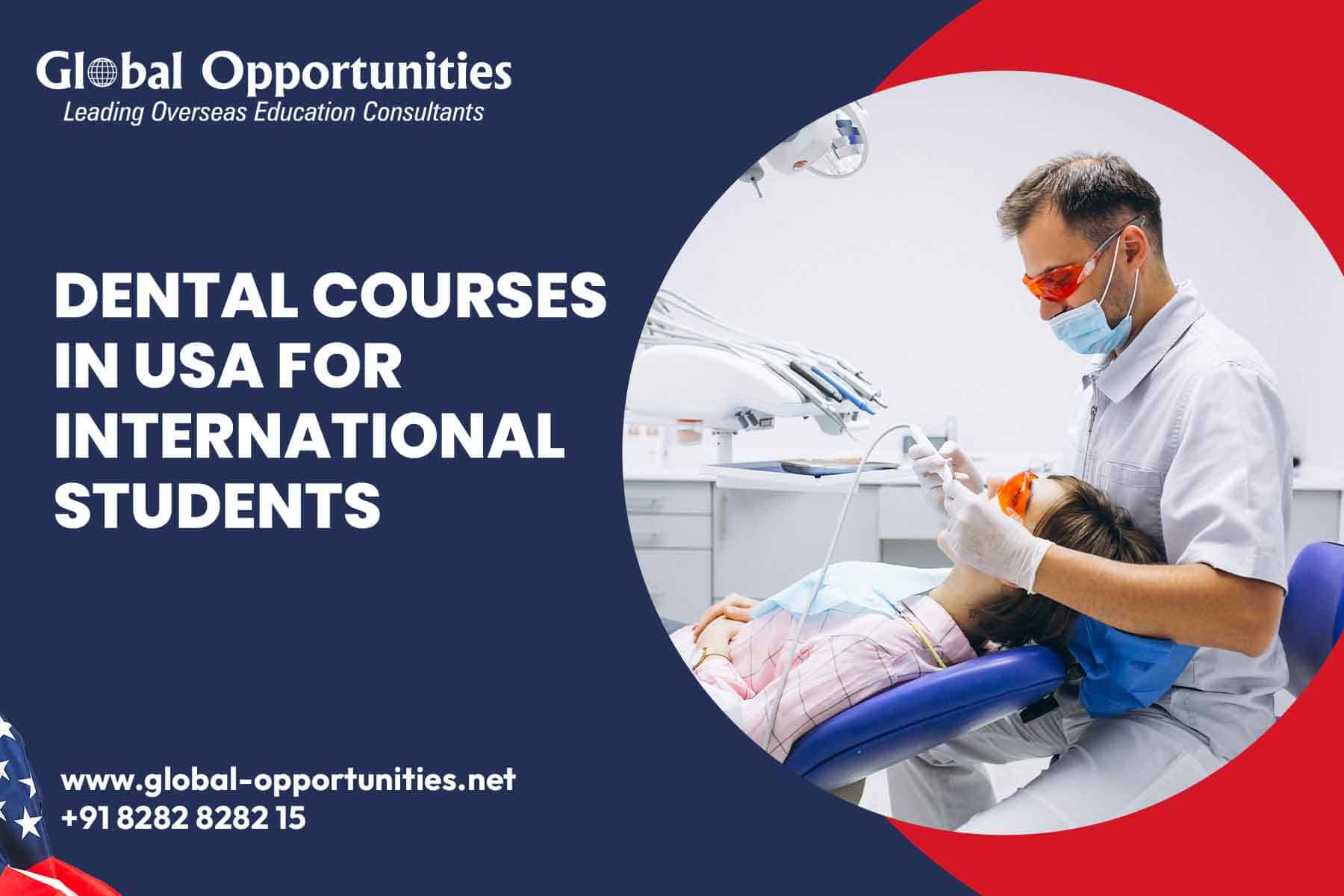 Global Opportunities
Leading Overseas Education Consultants

DENTAL COURSES IN USA FOR INTERNATIONAL STUDENTS

www.global-opportunities.net
+91 8282 8282 15